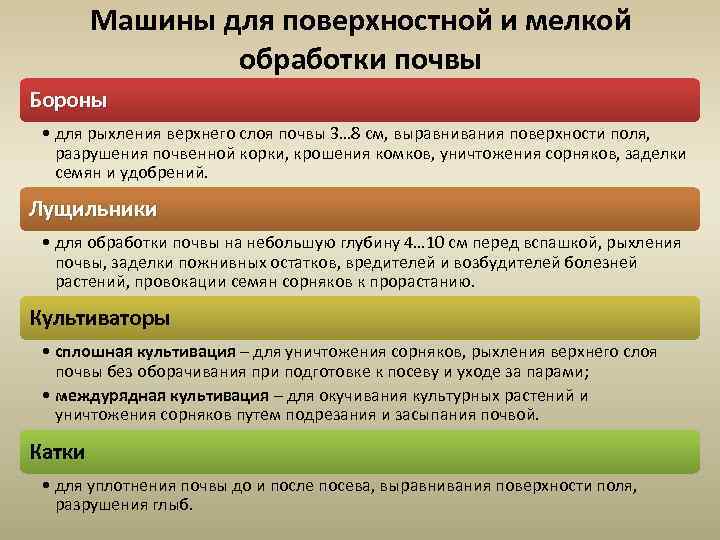 Машины для поверхностной и мелкой обработки почвы

Бороны

• для рыхления верхнего слоя почвы 3…8 см, выравнивания поверхности поля, разрушения почвенной корки, крошения комков, уничтожения сорняков, заделки семян и удобрений.

Лущильники

• для обработки почвы на небольшую глубину 4…10 см перед вспашкой, рыхления почвы, заделки пожнивных остатков, вредителей и возбудителей болезней растений, провокации семян сорняков к прорастанию.

Культиваторы

• сплошная культивация – для уничтожения сорняков, рыхления верхнего слоя почвы без оборачивания при подготовке к посеву и уходе за парами;

• междурядная культивация – для окучивания культурных растений и уничтожения сорняков путем подрезания и засыпания почвой.

Катки

• для уплотнения почвы до и после посева, выравнивания поверхности поля, разрушения глыб.